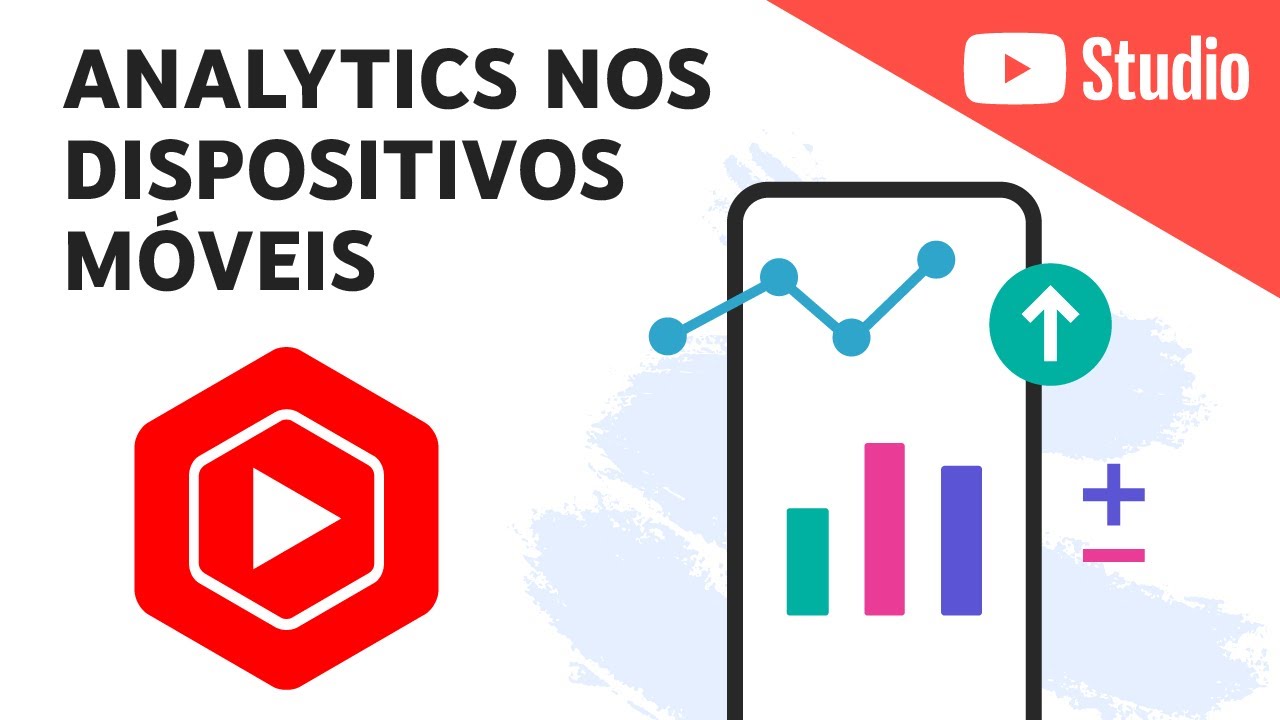 ANALYTICS NOS DISPOSITIVOS MÓVEIS

Studio